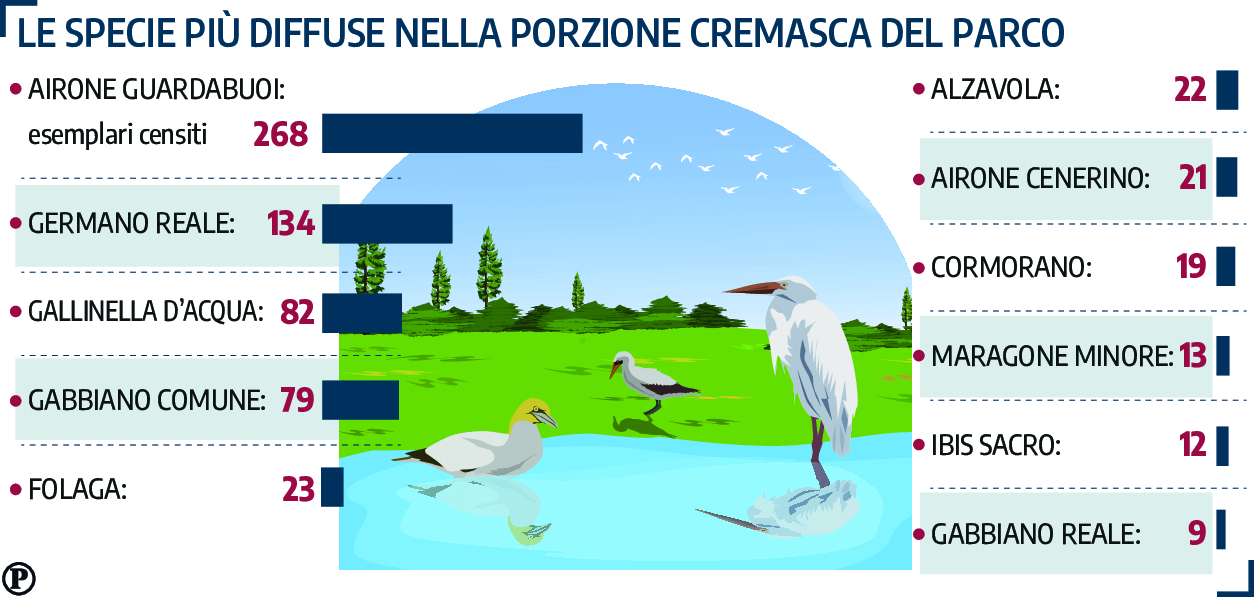 LE SPECIE PIÙ DIFFUSE NELLA PORZIONE CREMASCA DEL PARCO

• AIRONE GUARDABUOI:
esemplari censiti 268

• GERMANO REALE: 134

• GALLINELLA D'ACQUA: 82

• GABBIANO COMUNE: 79

• FOLAGA: 23

• ALZAVOLA: 22

• AIRONE CENERINO: 21

• CORMORANO: 19

• MARAGONE MINORE: 13

• IBIS SACRO: 12

• GABBIANO REALE: 9

P